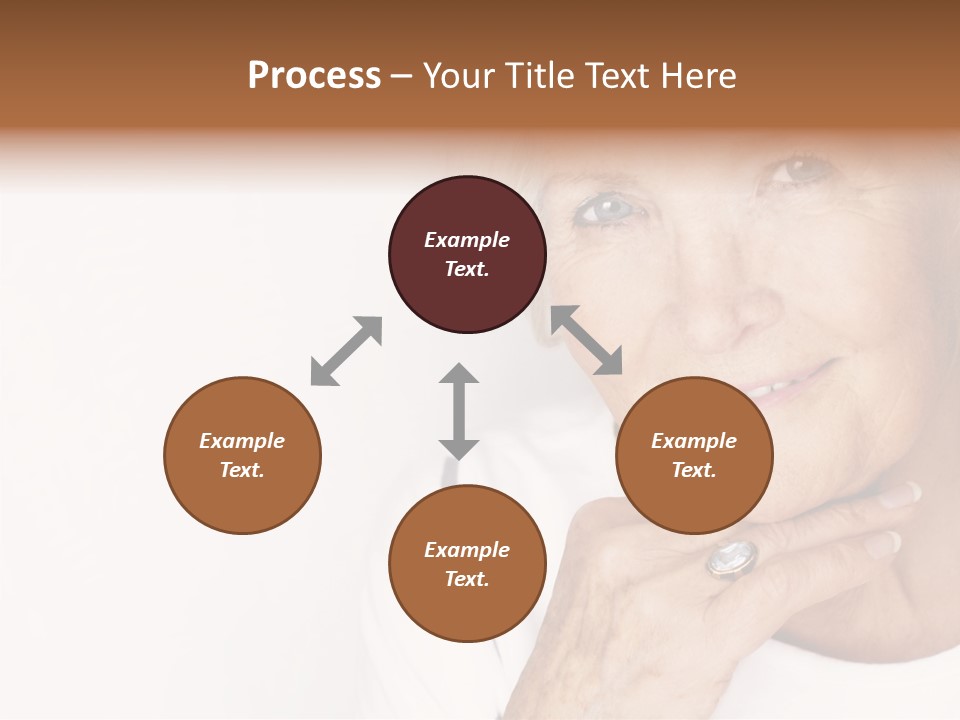 Process – Your Title Text Here

Example Text.

Example Text.

Example Text.

Example Text.